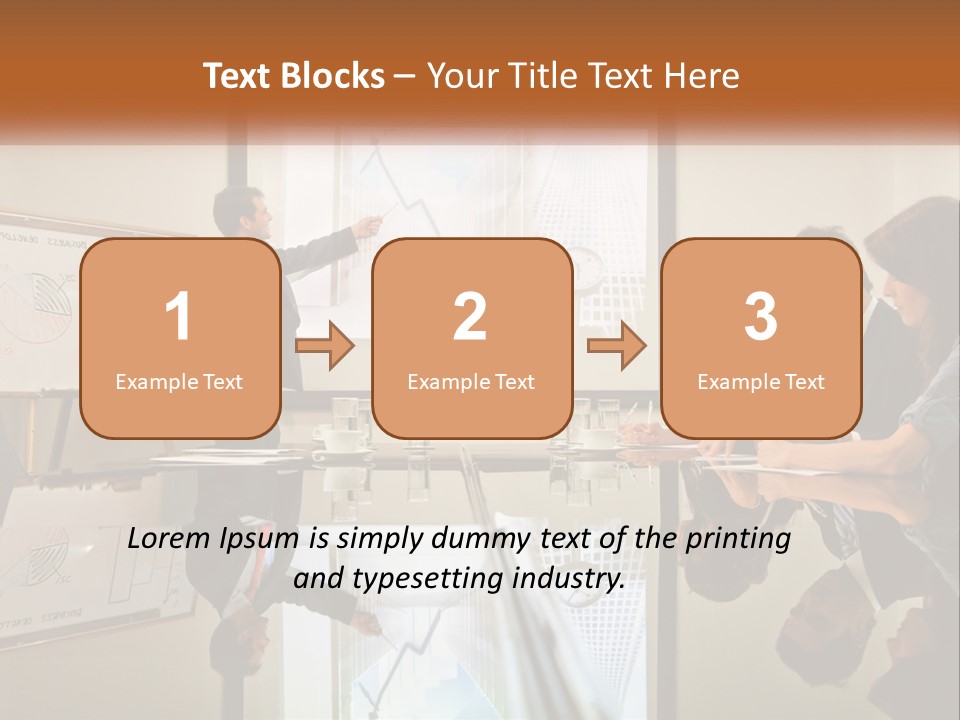 Text Blocks – Your Title Text Here

1
Example Text

2
Example Text

3
Example Text

Lorem Ipsum is simply dummy text of the printing and typesetting industry.